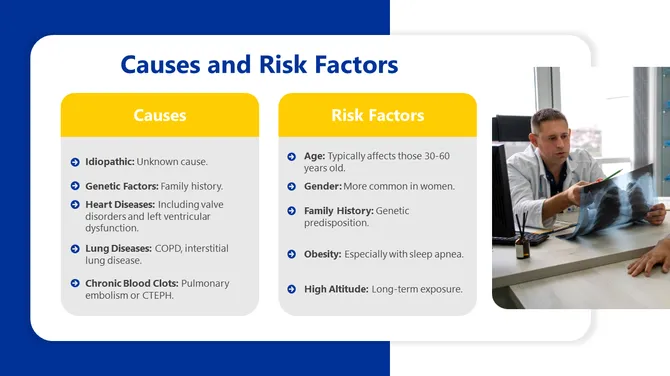 Causes and Risk Factors

Causes

Idiopathic: Unknown cause.

Genetic Factors: Family history.

Heart Diseases: Including valve disorders and left ventricular dysfunction.

Lung Diseases: COPD, interstitial lung disease.

Chronic Blood Clots: Pulmonary embolism or CTEPH.

Risk Factors

Age: Typically affects those 30-60 years old.

Gender: More common in women.

Family History: Genetic predisposition.

Obesity: Especially with sleep apnea.

High Altitude: Long-term exposure.